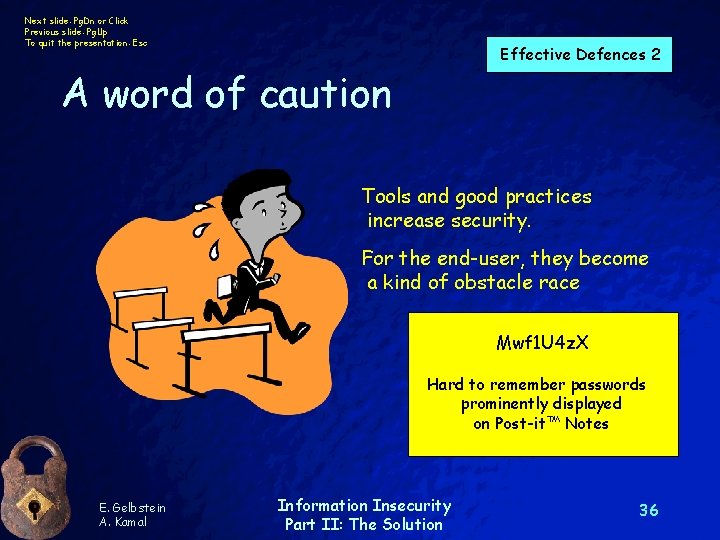 Next slide: PgDn or Click
Previous slide: PgUp
To quit the presentation: Esc

Effective Defences 2

A word of caution

Tools and good practices increase security.

For the end-user, they become a kind of obstacle race

Mwf1U4zX

Hard to remember passwords prominently displayed on Post-it™ Notes

E. Gelbstein
A. Kamal

Information Insecurity
Part II: The Solution

36